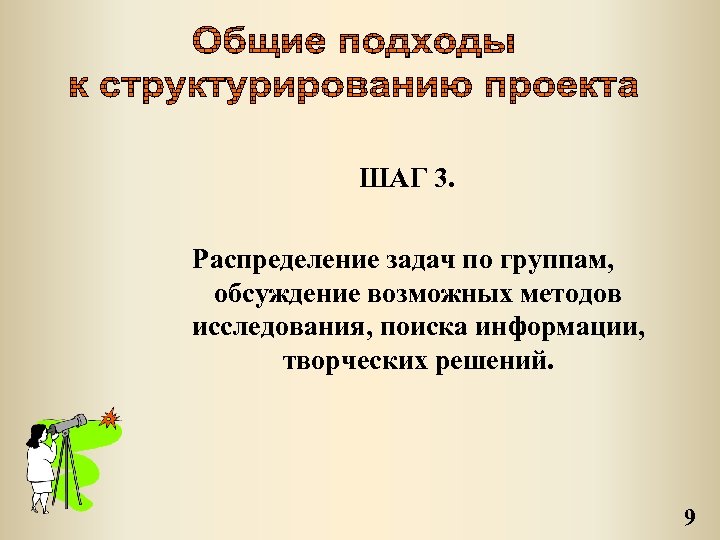 Общие подходы к структурированию проекта

ШАГ 3.

Распределение задач по группам, обсуждение возможных методов исследования, поиска информации, творческих решений.

9